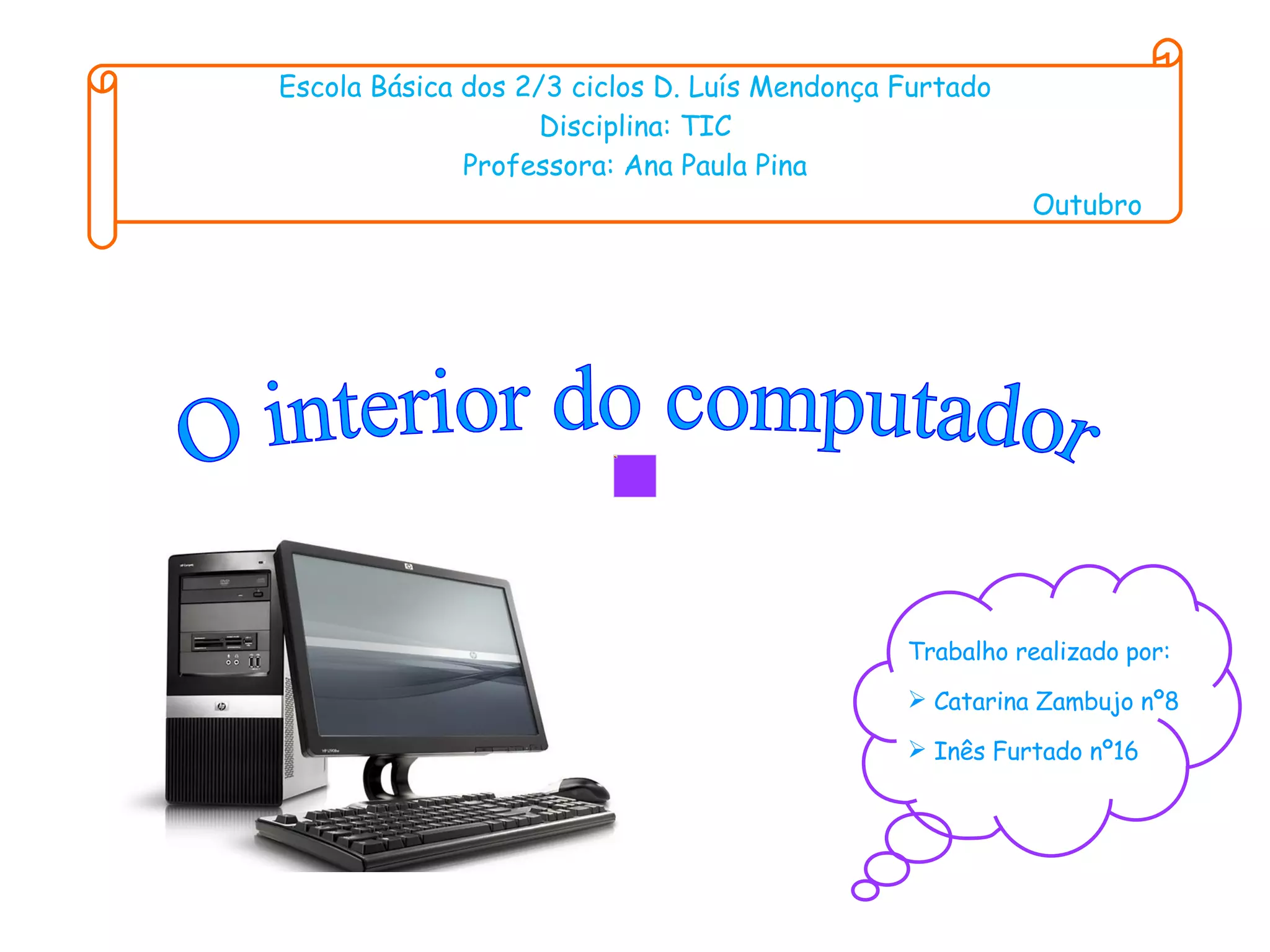 Escola Básica dos 2/3 ciclos D. Luís Mendonça Furtado
Disciplina: TIC
Professora: Ana Paula Pina
Outubro

O interior do computador

Trabalho realizado por:
➢ Catarina Zambujo nº8
➢ Inês Furtado nº16